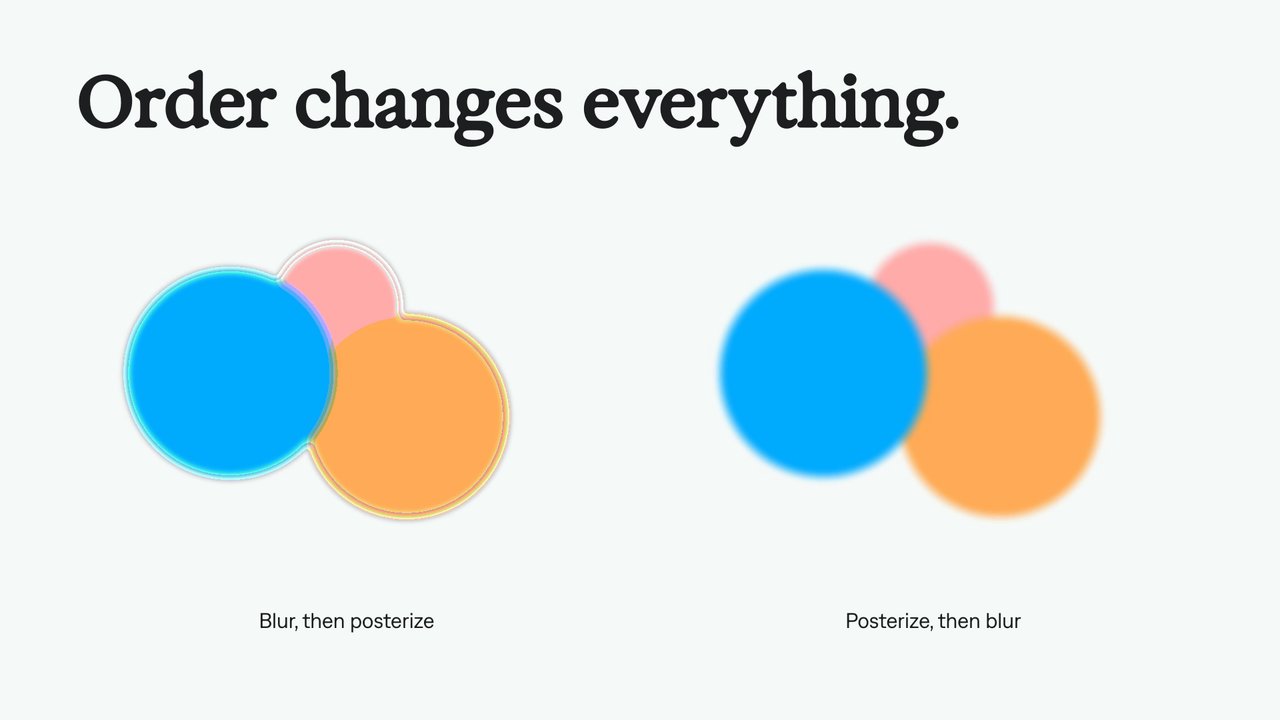 Order changes everything.

Blur, then posterize

Posterize, then blur